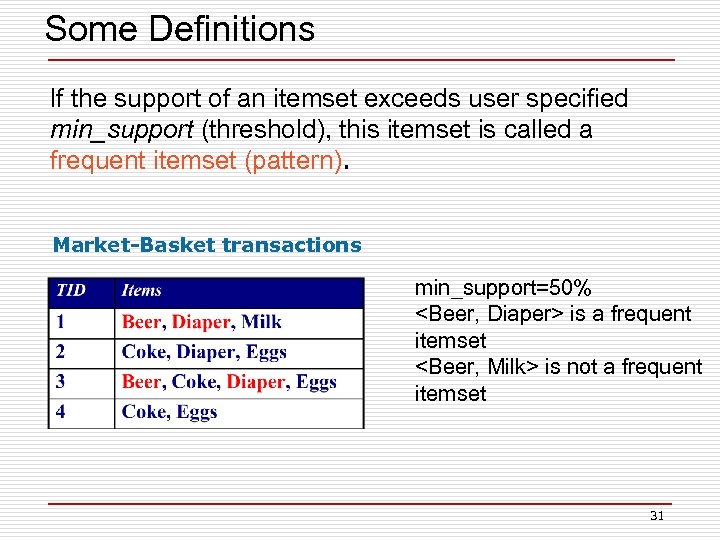 Some Definitions

If the support of an itemset exceeds user specified min_support (threshold), this itemset is called a frequent itemset (pattern).

Market-Basket transactions

| TID | Items |
|---|---|
| 1 | Beer, Diaper, Milk |
| 2 | Coke, Diaper, Eggs |
| 3 | Beer, Coke, Diaper, Eggs |
| 4 | Coke, Eggs |

min_support=50%
<Beer, Diaper> is a frequent itemset
<Beer, Milk> is not a frequent itemset

31